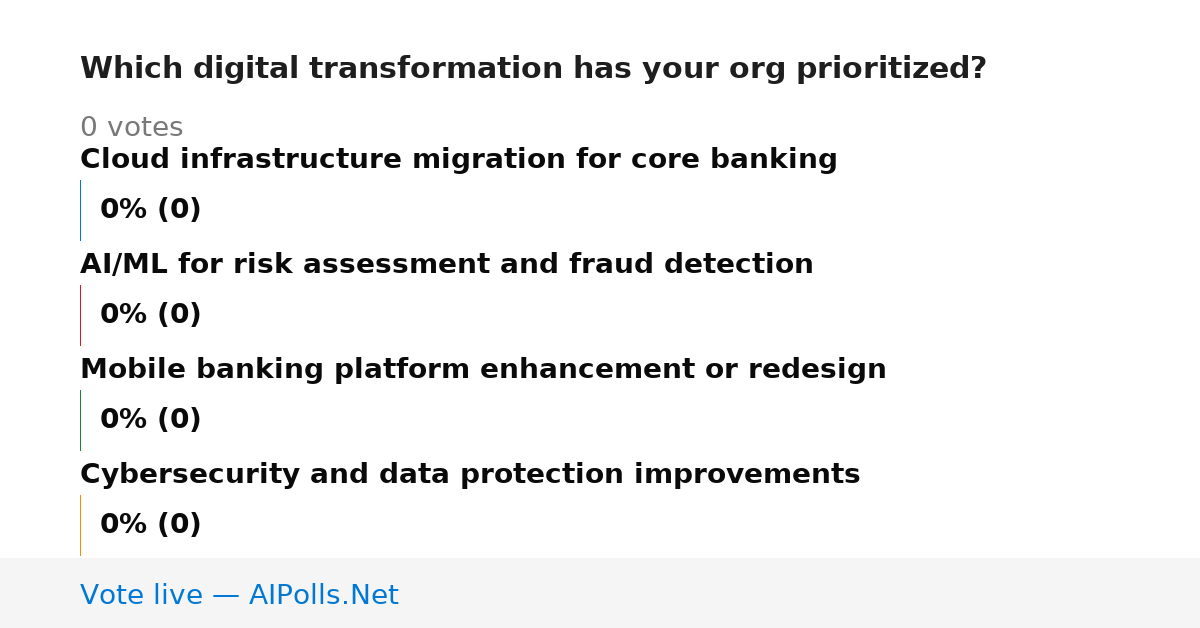 Which digital transformation has your org prioritized?

0 votes

Cloud infrastructure migration for core banking

0% (0)

AI/ML for risk assessment and fraud detection

0% (0)

Mobile banking platform enhancement or redesign

0% (0)

Cybersecurity and data protection improvements

0% (0)

Vote live — AIPolls.Net